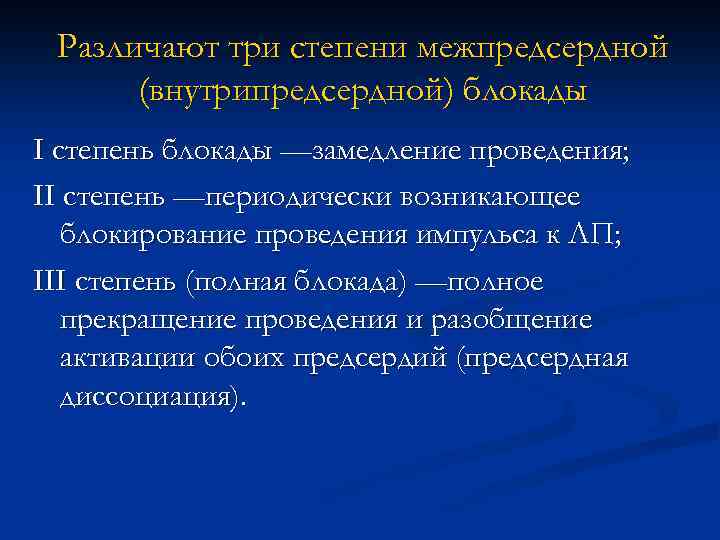 Различают три степени межпредсердной (внутрипредсердной) блокады

I степень блокады —замедление проведения;

II степень —периодически возникающее блокирование проведения импульса к ЛП;

III степень (полная блокада) —полное прекращение проведения и разобщение активации обоих предсердий (предсердная диссоциация).